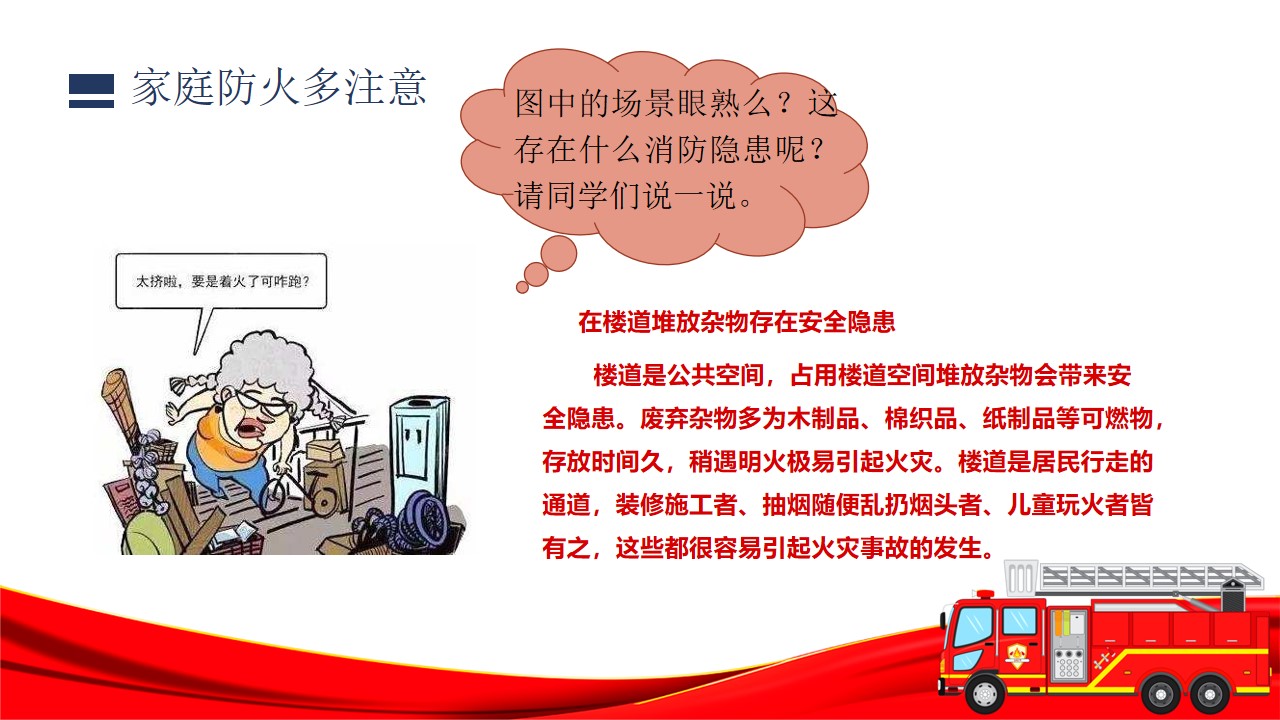 家庭防火多注意

图中的场景眼熟么？这存在什么消防隐患呢？请同学们说一说。

太挤啦，要是着火了可咋跑？

在楼道堆放杂物存在安全隐患

楼道是公共空间，占用楼道空间堆放杂物会带来安全隐患。废弃杂物多为木制品、棉织品、纸制品等可燃物，存放时间久，稍遇明火极易引起火灾。楼道是居民行走的通道，装修施工者、抽烟随便乱扔烟头者、儿童玩火者皆有之，这些都很容易引起火灾事故的发生。